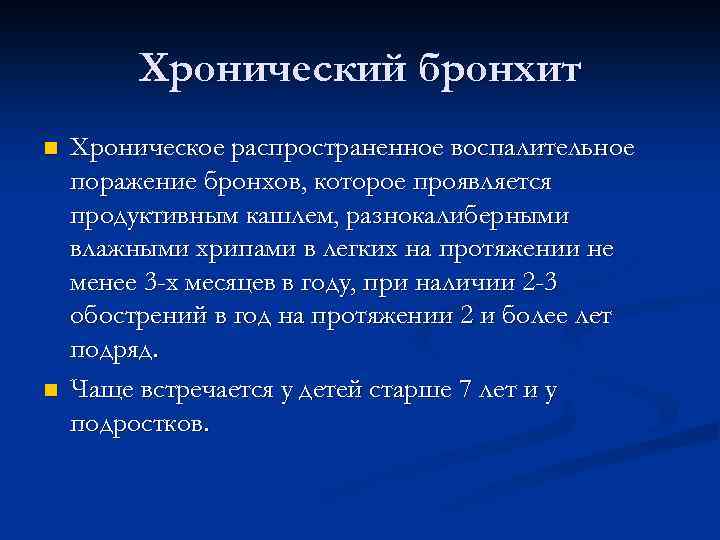 Хронический бронхит

Хроническое распространенное воспалительное поражение бронхов, которое проявляется продуктивным кашлем, разнокалиберными влажными хрипами в легких на протяжении не менее 3-х месяцев в году, при наличии 2-3 обострений в год на протяжении 2 и более лет подряд.

Чаще встречается у детей старше 7 лет и у подростков.